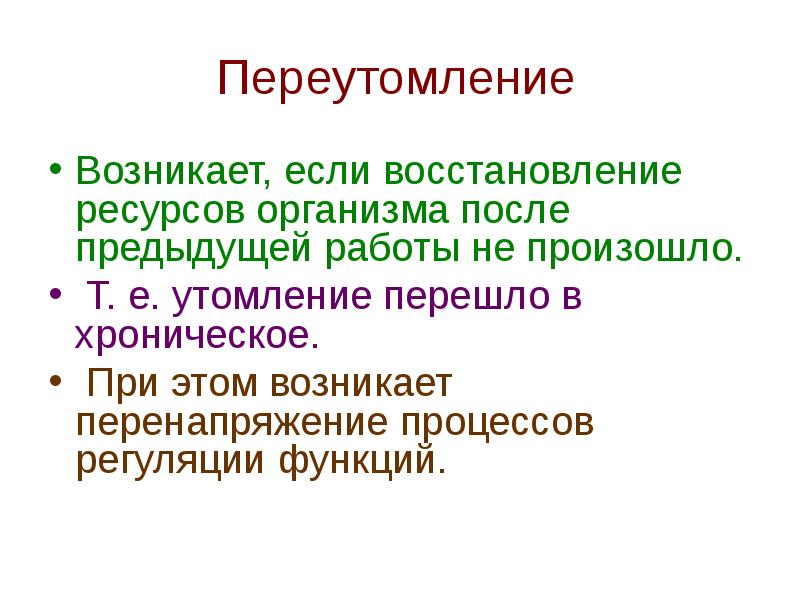 Переутомление

• Возникает, если восстановление ресурсов организма после предыдущей работы не произошло.

• Т. е. утомление перешло в хроническое.

• При этом возникает перенапряжение процессов регуляции функций.